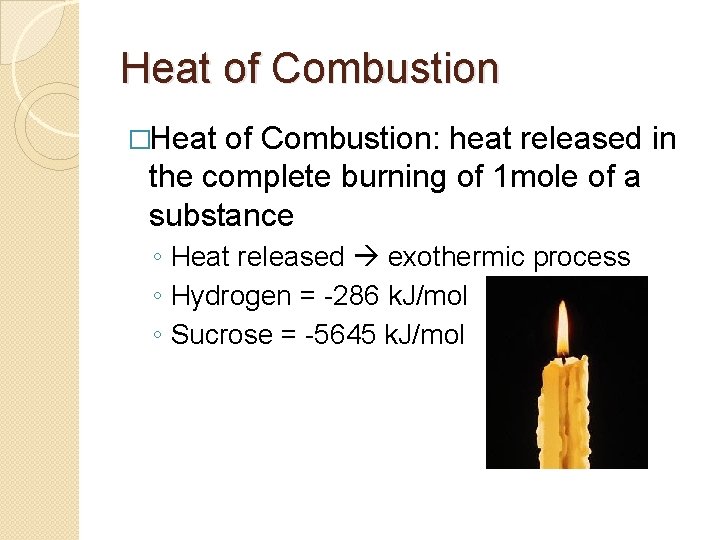 Heat of Combustion

□Heat of Combustion: heat released in the complete burning of 1mole of a substance

◦ Heat released → exothermic process
◦ Hydrogen = -286 kJ/mol
◦ Sucrose = -5645 kJ/mol